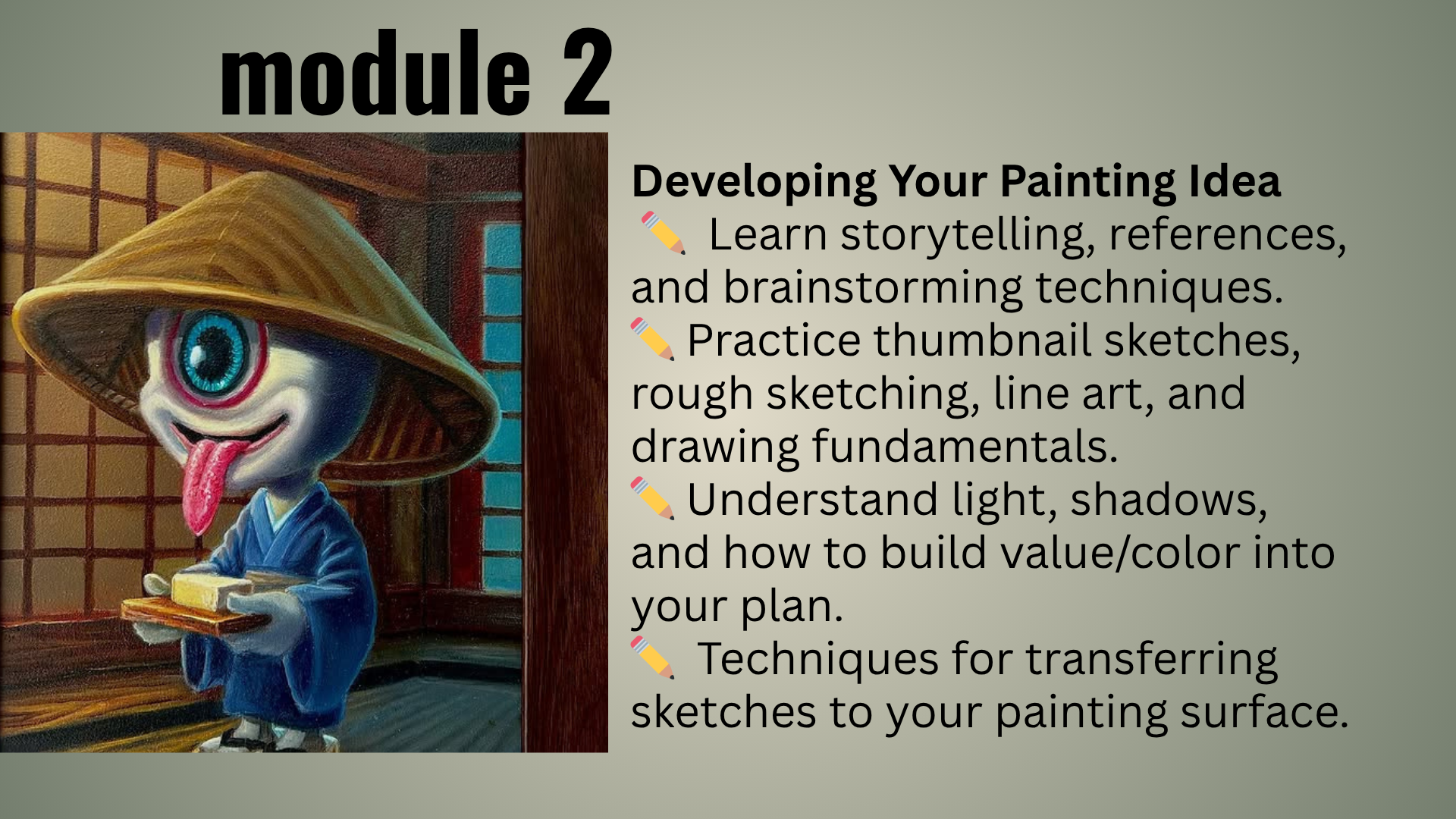 module 2

Developing Your Painting Idea
✏️ Learn storytelling, references, and brainstorming techniques.
✏️ Practice thumbnail sketches, rough sketching, line art, and drawing fundamentals.
✏️ Understand light, shadows, and how to build value/color into your plan.
✏️ Techniques for transferring sketches to your painting surface.